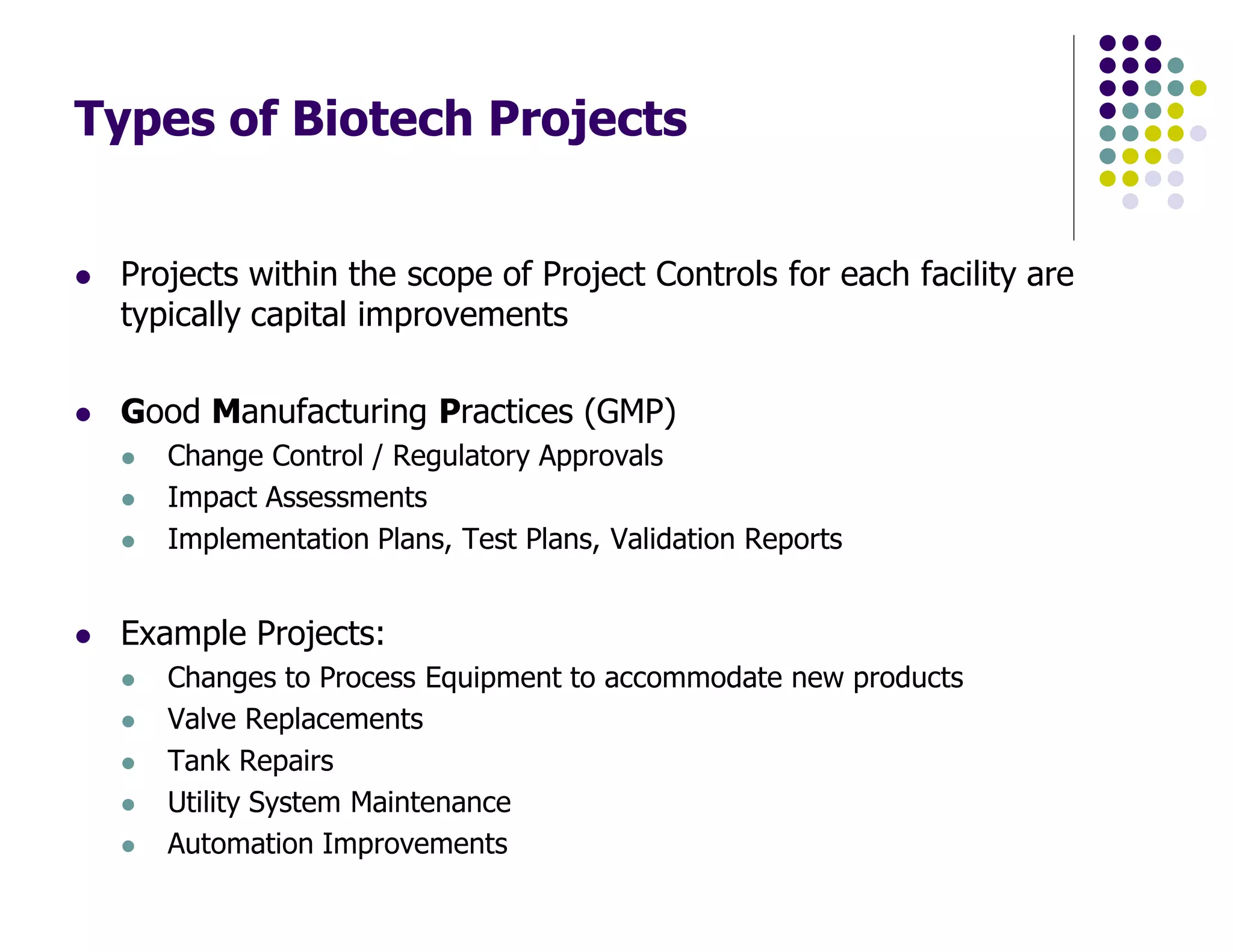 Types of Biotech Projects

- Projects within the scope of Project Controls for each facility are typically capital improvements

- Good Manufacturing Practices (GMP)
  - Change Control / Regulatory Approvals
  - Impact Assessments
  - Implementation Plans, Test Plans, Validation Reports

- Example Projects:
  - Changes to Process Equipment to accommodate new products
  - Valve Replacements
  - Tank Repairs
  - Utility System Maintenance
  - Automation Improvements